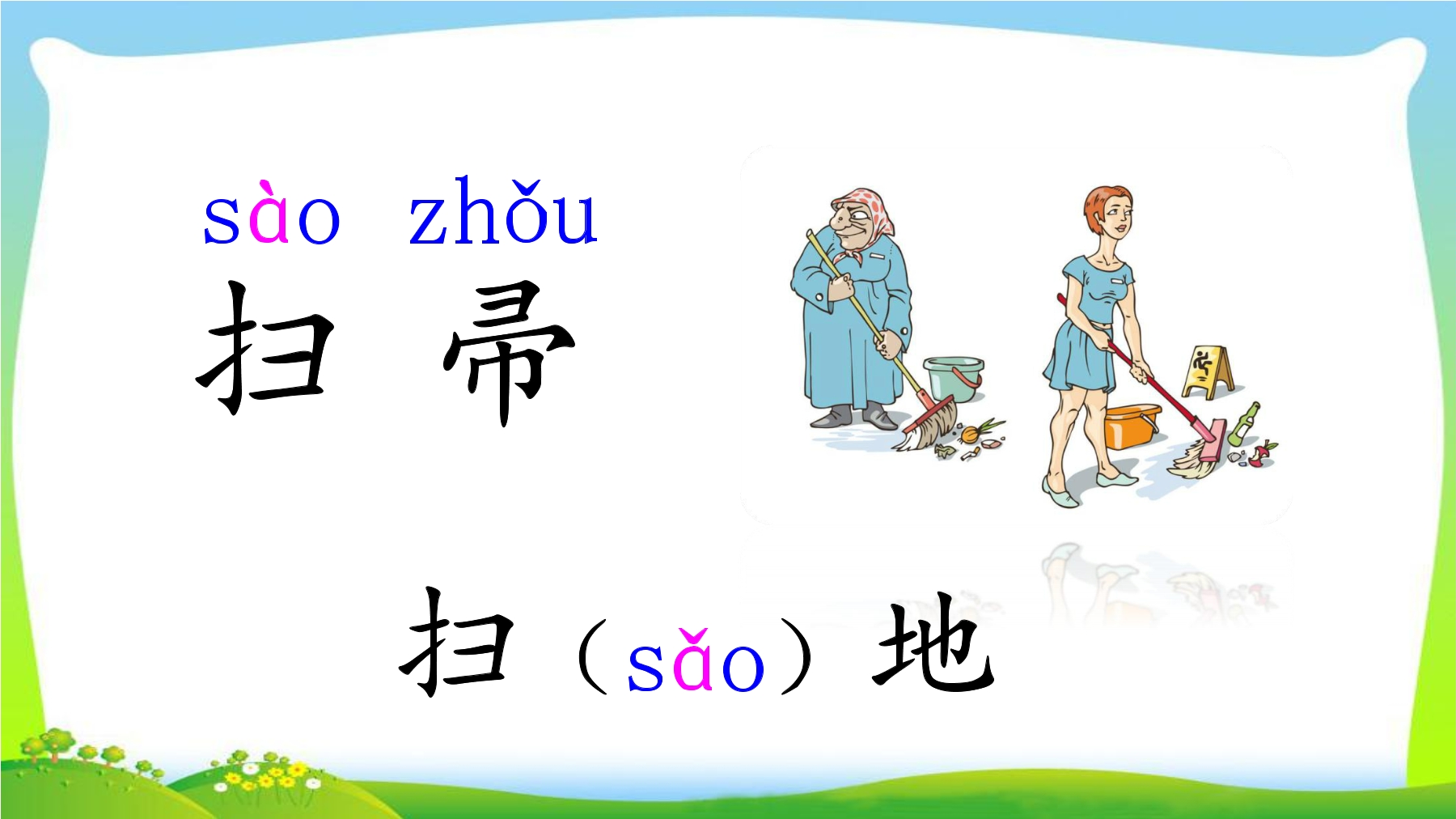 sào zhǒu
扫 帚

扫（sǎo）地